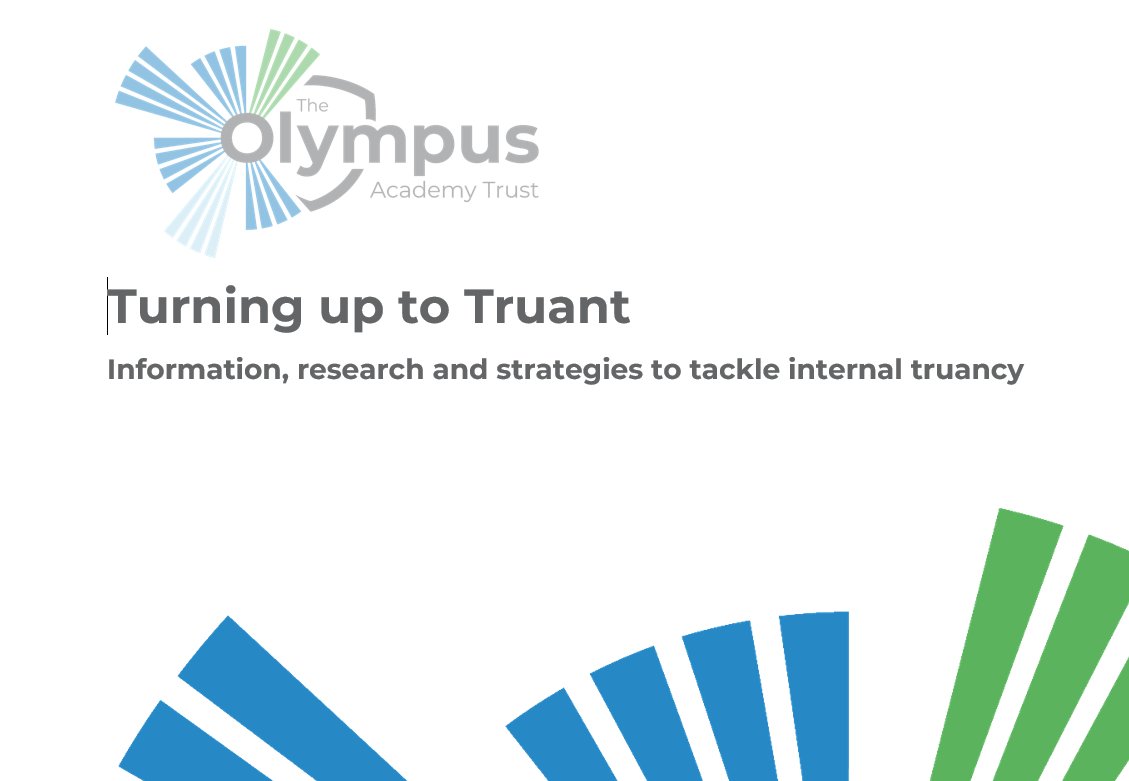 The
Olympus
Academy Trust

Turning up to Truant

Information, research and strategies to tackle internal truancy